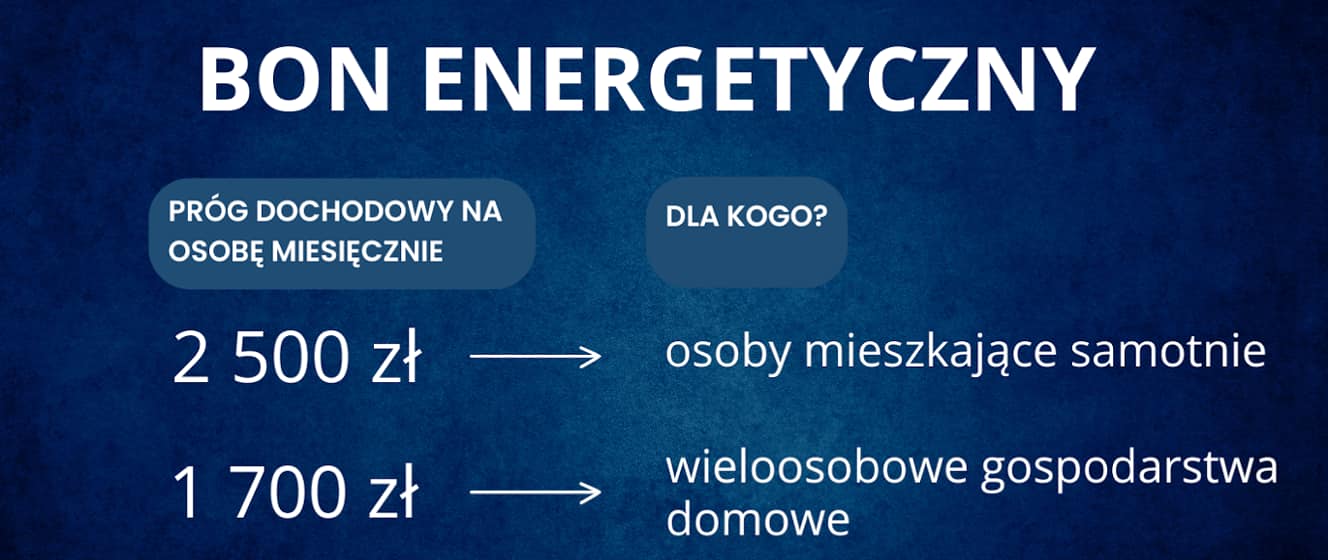 BON ENERGETYCZNY

PRÓG DOCHODOWY NA OSOBĘ MIESIĘCZNIE

DLA KOGO?

2 500 zł → osoby mieszkające samotnie

1 700 zł → wieloosobowe gospodarstwa domowe